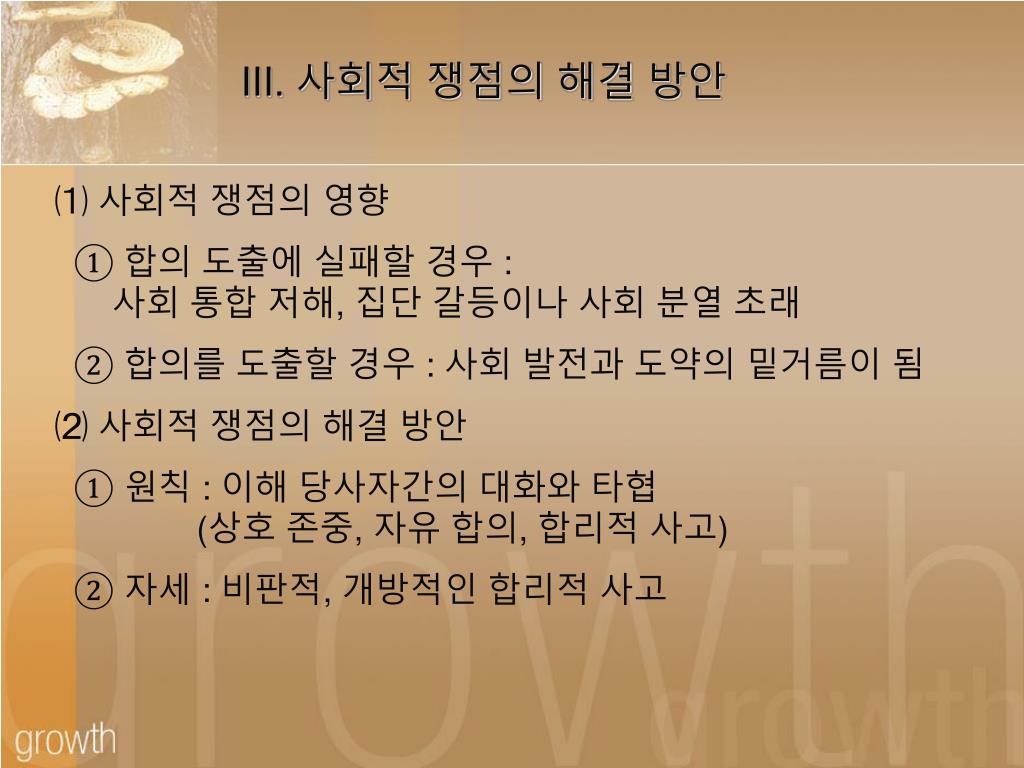 III. 사회적 쟁점의 해결 방안

⑴ 사회적 쟁점의 영향

① 합의 도출에 실패할 경우 : 사회 통합 저해, 집단 갈등이나 사회 분열 초래

② 합의를 도출할 경우 : 사회 발전과 도약의 밑거름이 됨

⑵ 사회적 쟁점의 해결 방안

① 원칙 : 이해 당사자간의 대화와 타협 (상호 존중, 자유 합의, 합리적 사고)

② 자세 : 비판적, 개방적인 합리적 사고

growth

growth

growth